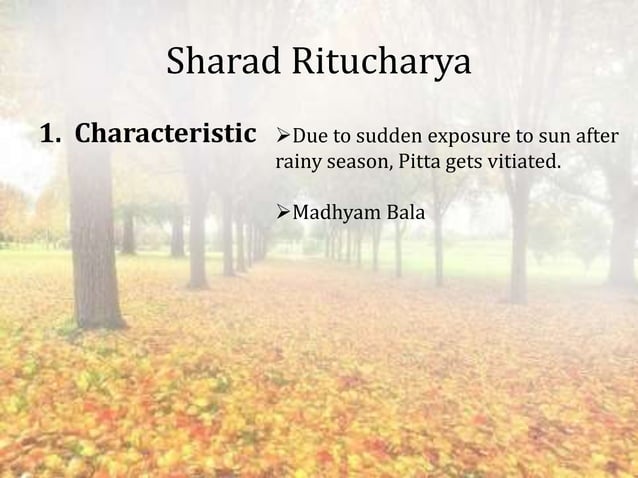 Sharad Ritucharya

1. Characteristic

➢Due to sudden exposure to sun after rainy season, Pitta gets vitiated.

➢Madhyam Bala